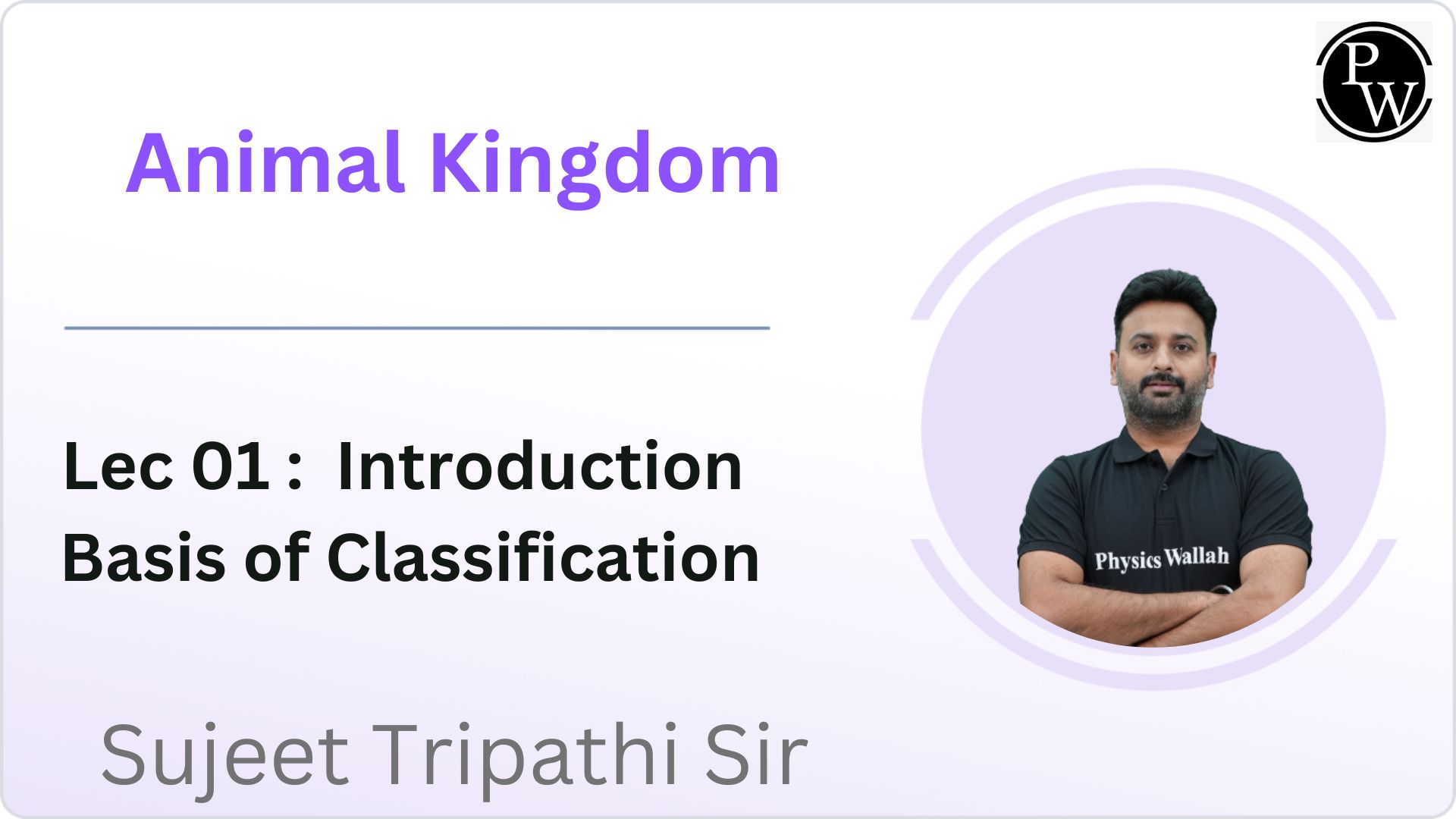 PW

Animal Kingdom

Lec 01 : Introduction Basis of Classification

Physics Wallah

Sujeet Tripathi Sir